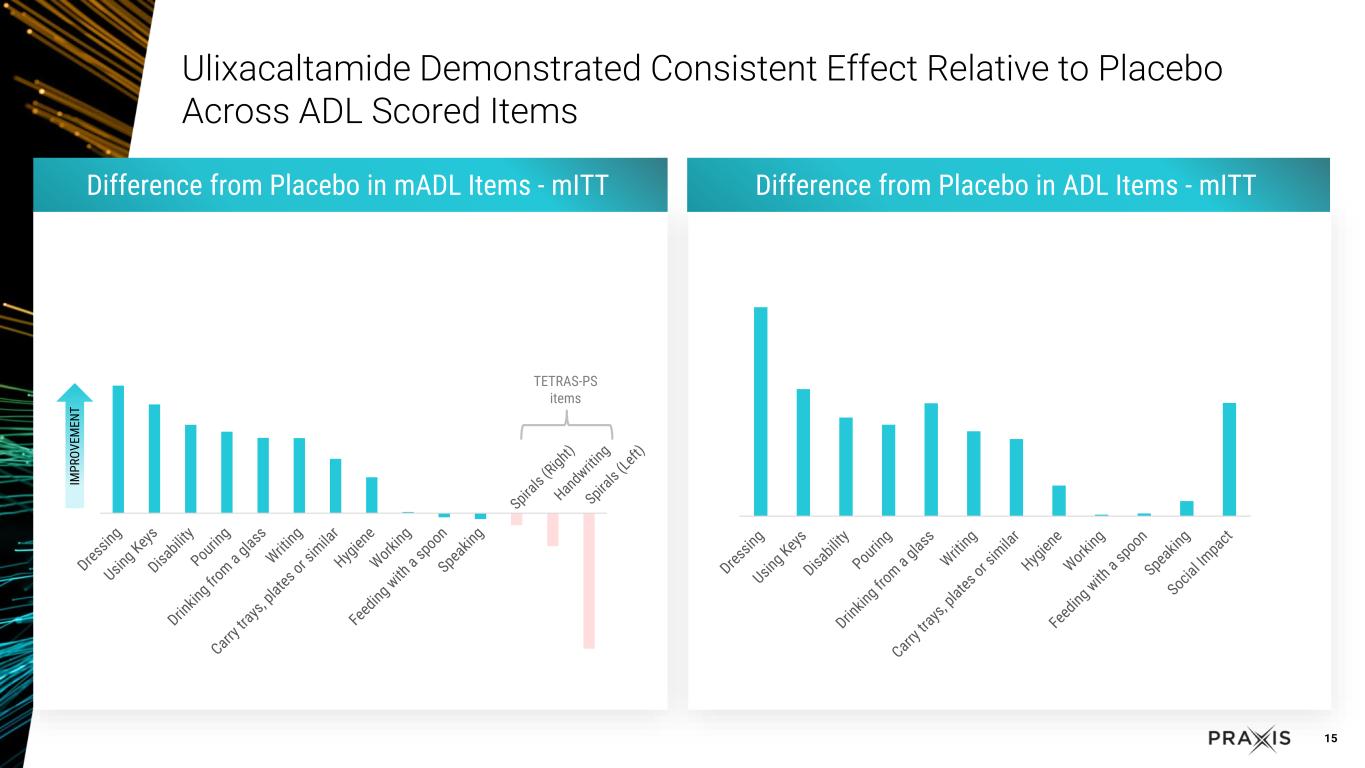 Ulixacaltamide Demonstrated Consistent Effect Relative to Placebo Across ADL Scored Items

Difference from Placebo in mADL Items - mITT

IMPROVEMENT

TETRAS-PS items

Dressing
Using Keys
Disability
Pouring
Drinking from a glass
Writing
Carry trays, plates or similar
Hygiene
Working
Feeding with a spoon
Speaking
Spirals (Right)
Handwriting
Spirals (Left)

Difference from Placebo in ADL Items - mITT

Dressing
Using Keys
Disability
Pouring
Drinking from a glass
Writing
Carry trays, plates or similar
Hygiene
Working
Feeding with a spoon
Speaking
Social Impact

PRAXIS

15